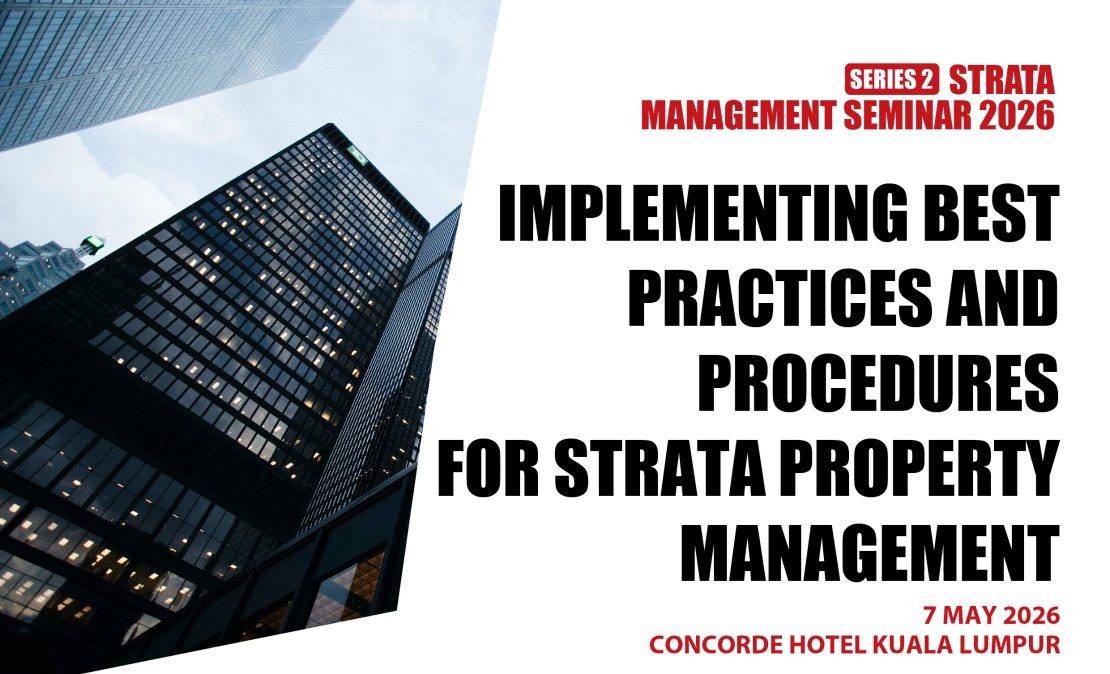 SERIES 2 STRATA MANAGEMENT SEMINAR 2026

IMPLEMENTING BEST PRACTICES AND PROCEDURES FOR STRATA PROPERTY MANAGEMENT

7 MAY 2026
CONCORDE HOTEL KUALA LUMPUR